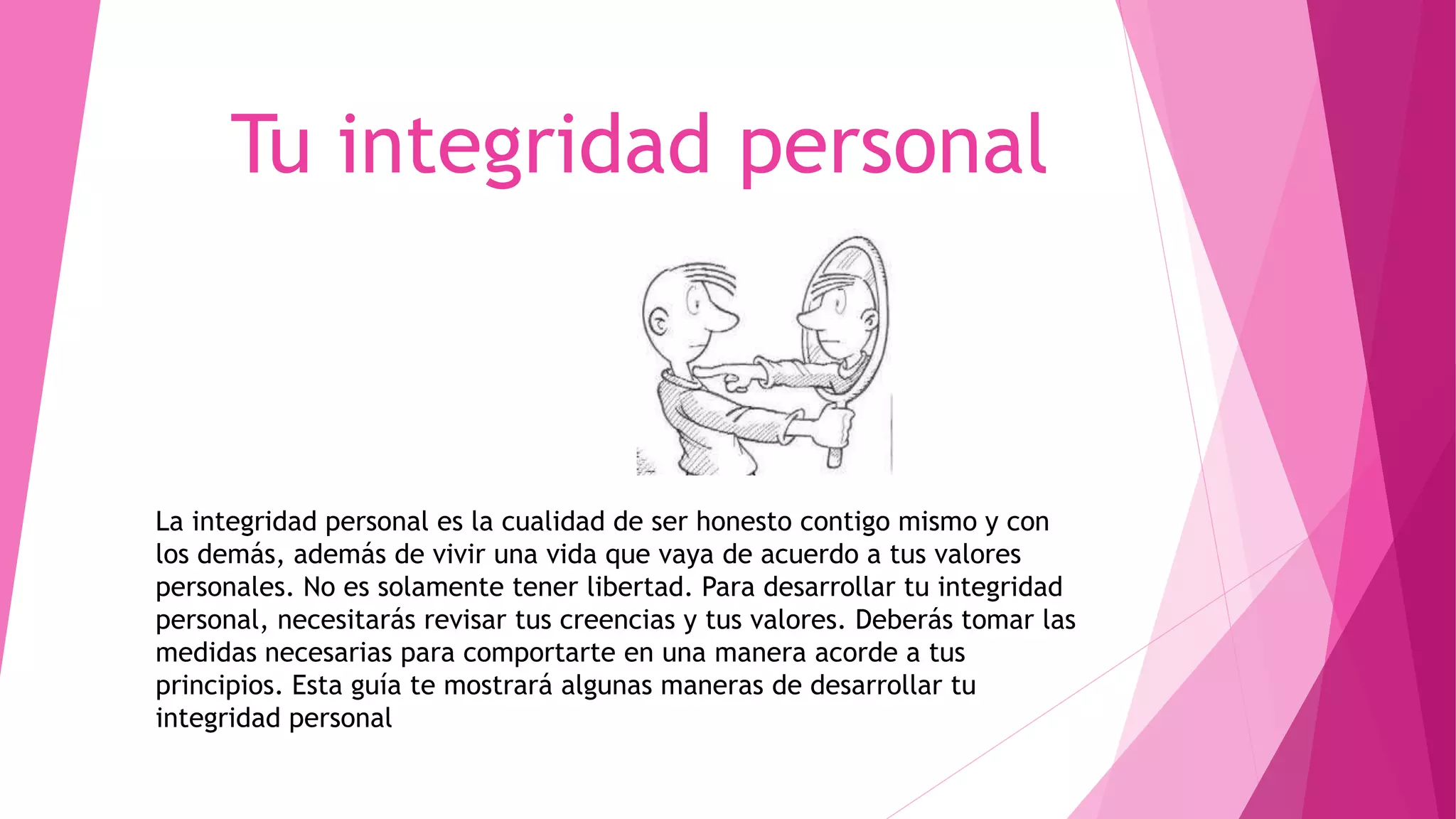 Tu integridad personal

La integridad personal es la cualidad de ser honesto contigo mismo y con los demás, además de vivir una vida que vaya de acuerdo a tus valores personales. No es solamente tener libertad. Para desarrollar tu integridad personal, necesitarás revisar tus creencias y tus valores. Deberás tomar las medidas necesarias para comportarte en una manera acorde a tus principios. Esta guía te mostrará algunas maneras de desarrollar tu integridad personal